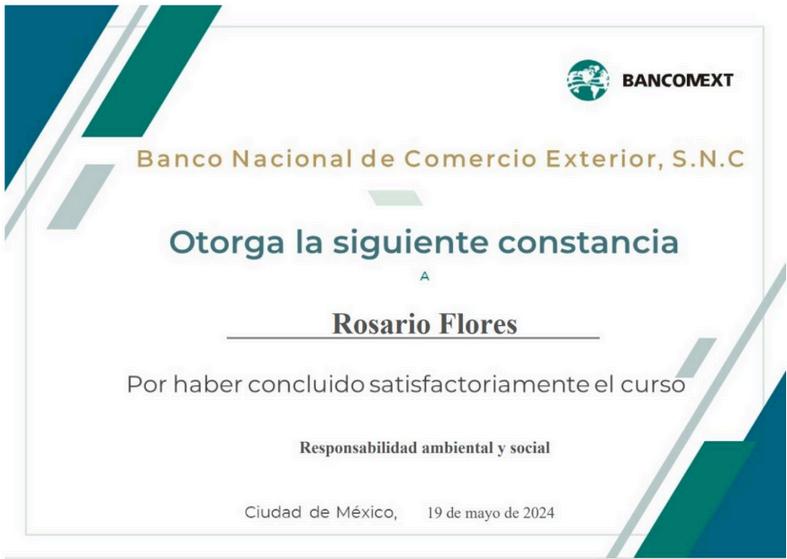 BANCOMEXT

Banco Nacional de Comercio Exterior, S.N.C

Otorga la siguiente constancia

A

Rosario Flores

Por haber concluido satisfactoriamente el curso

Responsabilidad ambiental y social

Ciudad de México, 19 de mayo de 2024